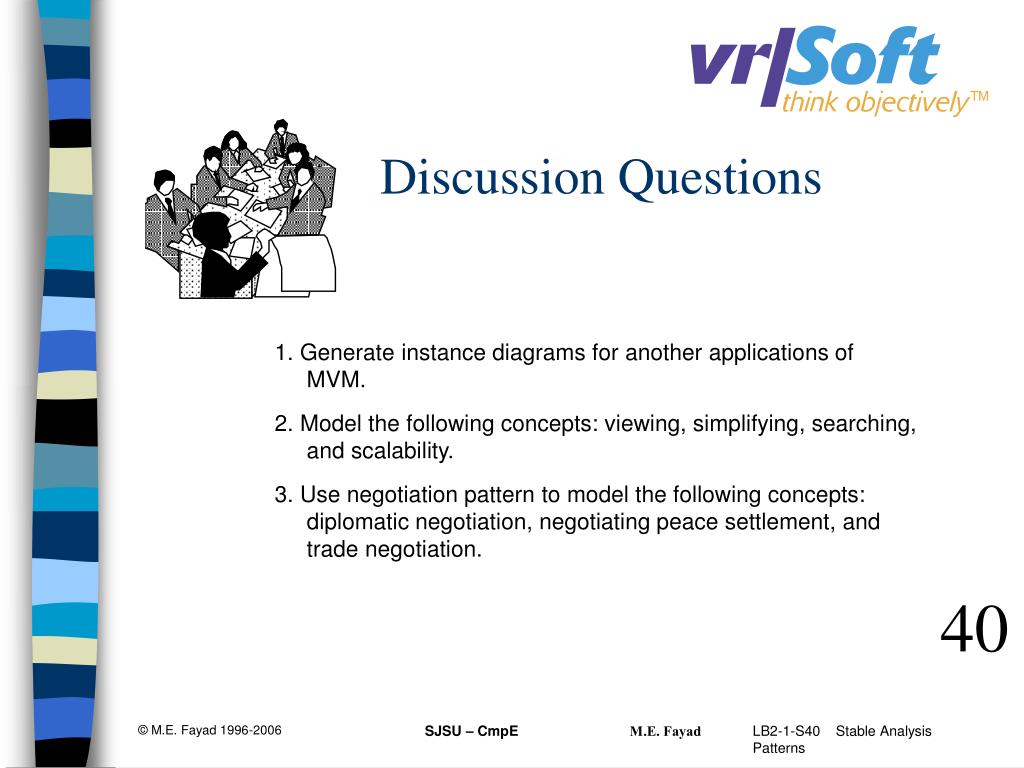 vr|Soft
think objectively™

Discussion Questions

1. Generate instance diagrams for another applications of MVM.

2. Model the following concepts: viewing, simplifying, searching, and scalability.

3. Use negotiation pattern to model the following concepts: diplomatic negotiation, negotiating peace settlement, and trade negotiation.

40

© M.E. Fayad 1996-2006 SJSU – CmpE M.E. Fayad LB2-1-S40 Stable Analysis Patterns